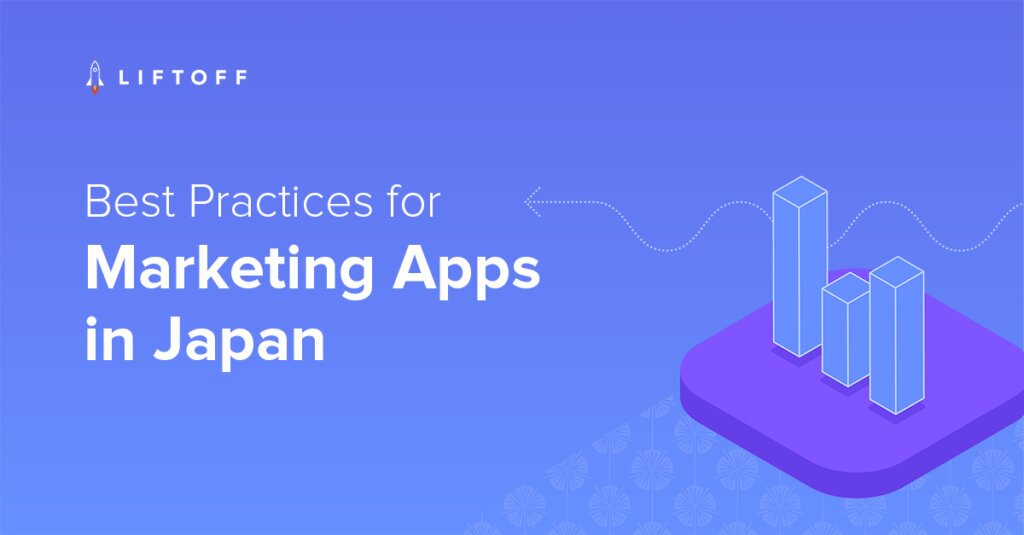 LIFTOFF

Best Practices for
Marketing Apps in Japan